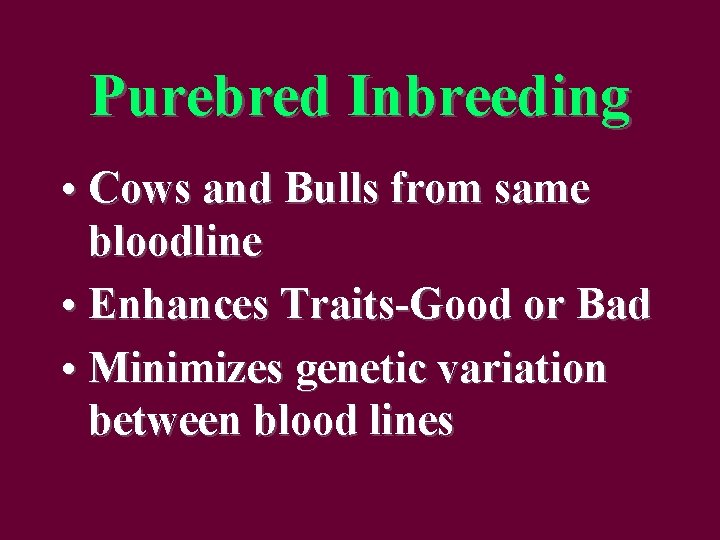 Purebred Inbreeding

• Cows and Bulls from same bloodline
• Enhances Traits-Good or Bad
• Minimizes genetic variation between blood lines